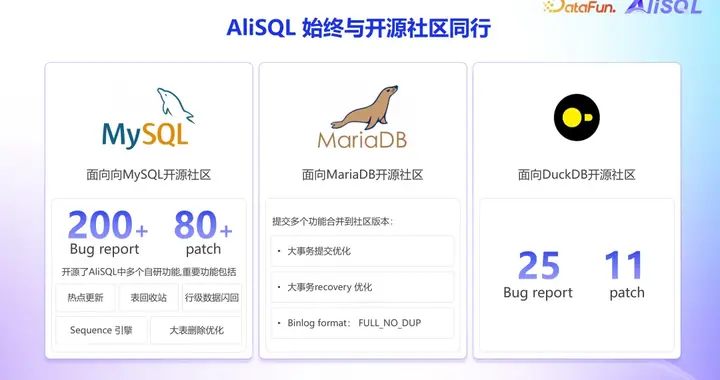 DataFun. AliSQL

AliSQL 始终与开源社区同行

MySQL

面向向MySQL开源社区

200+
Bug report

80+
patch

开源了AliSQL中多个自研功能,重要功能包括

热点更新

表回收站

行级数据闪回

Sequence 引擎

大表删除优化

MariaDB

面向MariaDB开源社区

提交多个功能合并到社区版本:

• 大事务提交优化

• 大事务recovery 优化

• Binlog format: FULL_NO_DUP

面向DuckDB开源社区

25
Bug report

11
patch